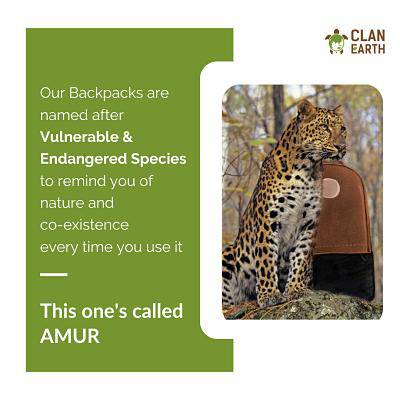 CLAN EARTH

Our Backpacks are named after Vulnerable & Endangered Species to remind you of nature and co-existence every time you use it

This one's called AMUR